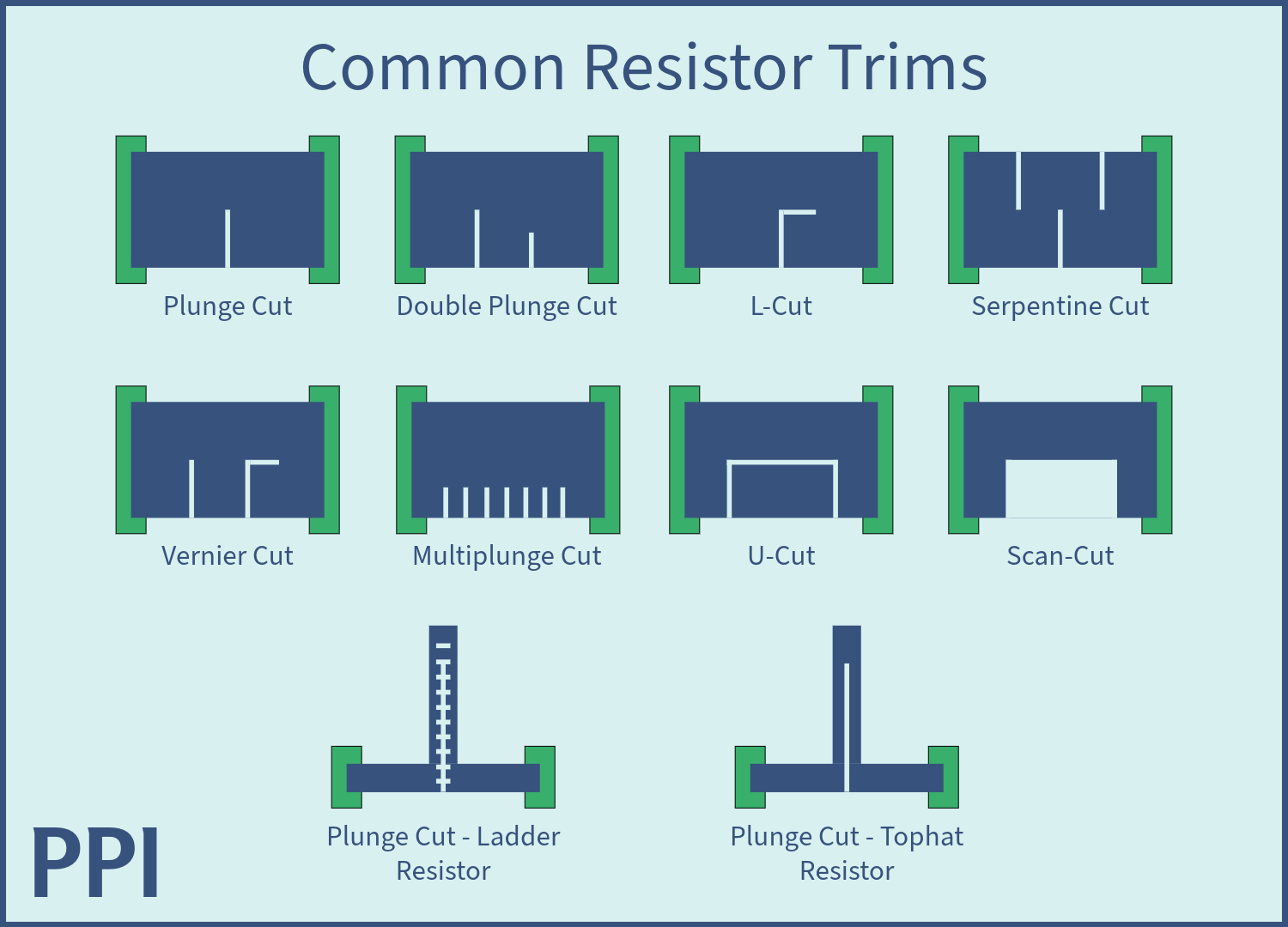 Common Resistor Trims

Plunge Cut

Double Plunge Cut

L-Cut

Serpentine Cut

Vernier Cut

Multiplunge Cut

U-Cut

Scan-Cut

Plunge Cut - Ladder Resistor

Plunge Cut - Tophat Resistor

PPI